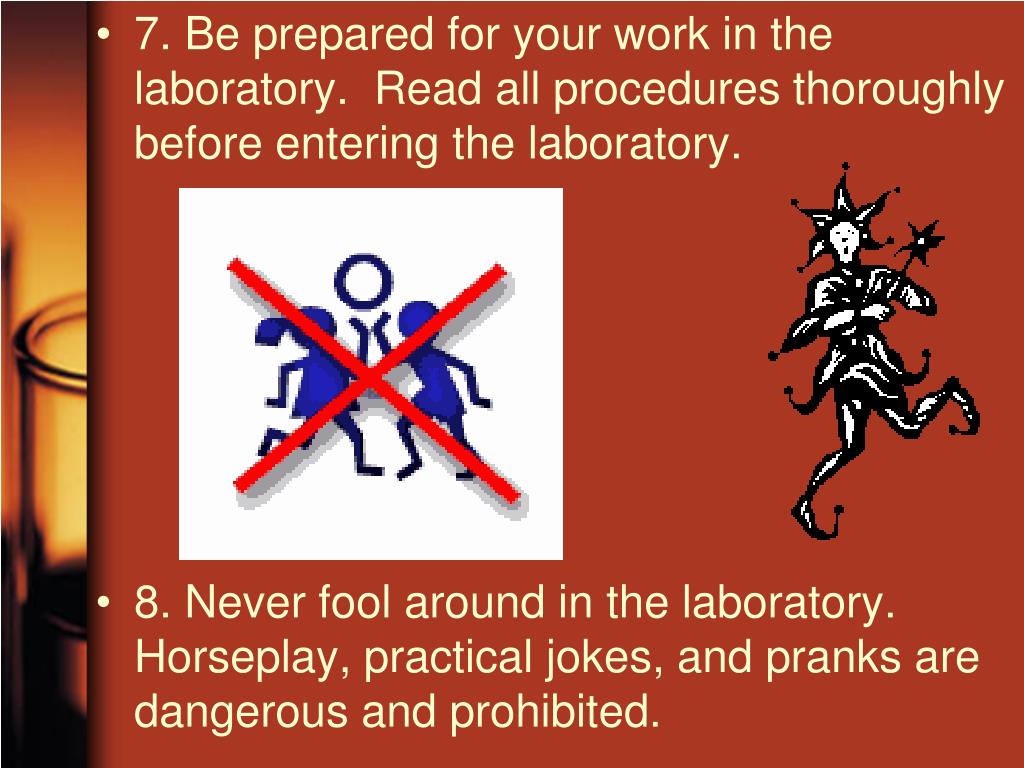 • 7. Be prepared for your work in the laboratory. Read all procedures thoroughly before entering the laboratory.

• 8. Never fool around in the laboratory. Horseplay, practical jokes, and pranks are dangerous and prohibited.